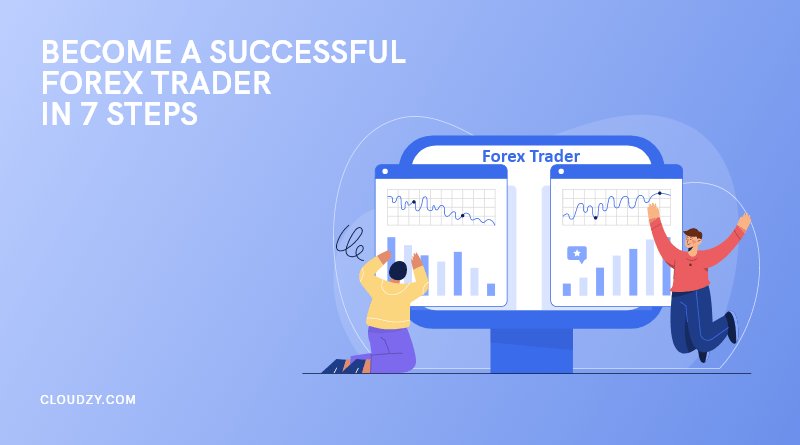 BECOME A SUCCESSFUL FOREX TRADER IN 7 STEPS

Forex Trader

CLOUDZY.COM